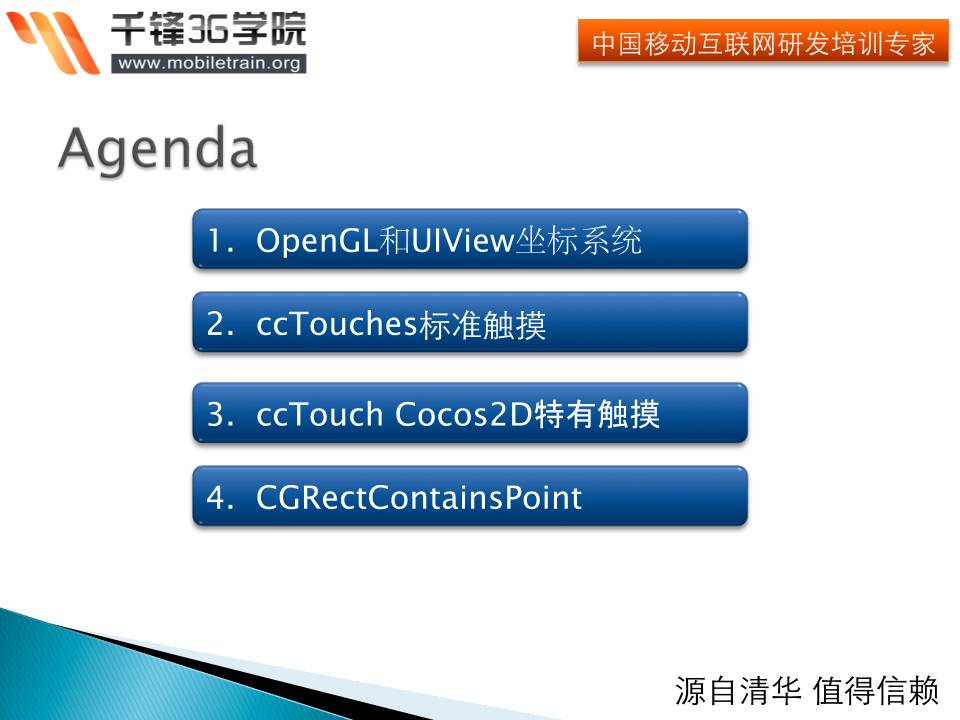 千锋3G学院
www.mobiletrain.org

中国移动互联网研发培训专家

Agenda

1. OpenGL和UIView坐标系统

2. ccTouches标准触摸

3. ccTouch Cocos2D特有触摸

4. CGRectContainsPoint

源自清华 值得信赖